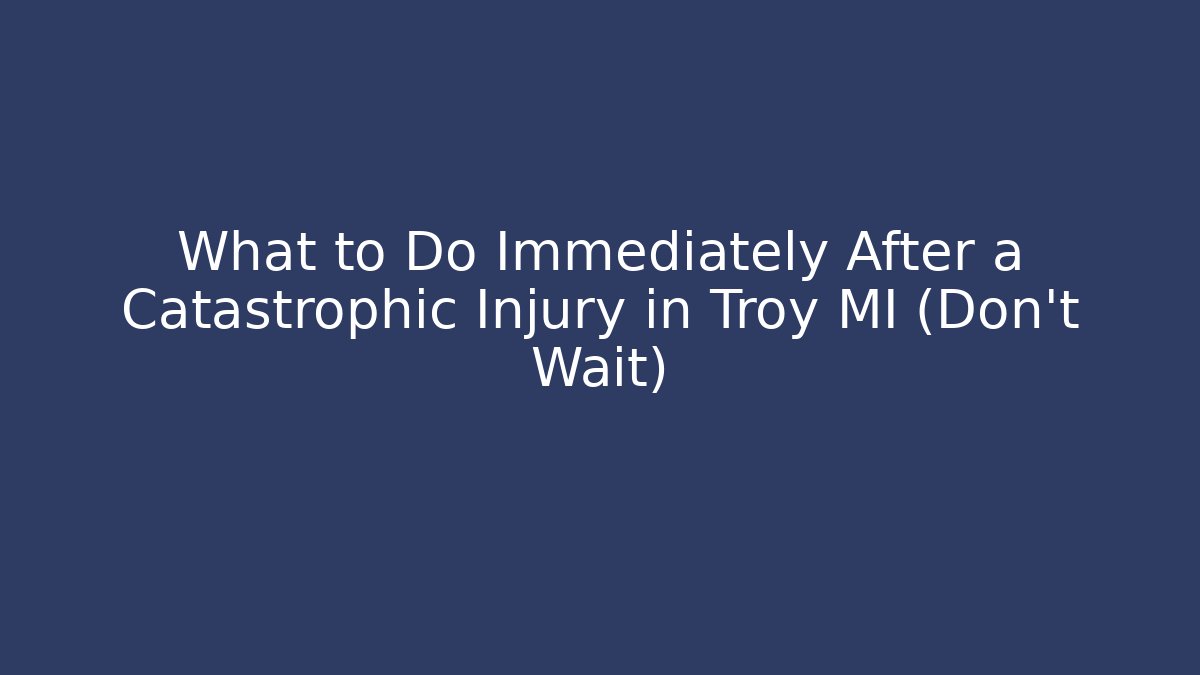 What to Do Immediately After a Catastrophic Injury in Troy MI (Don't Wait)